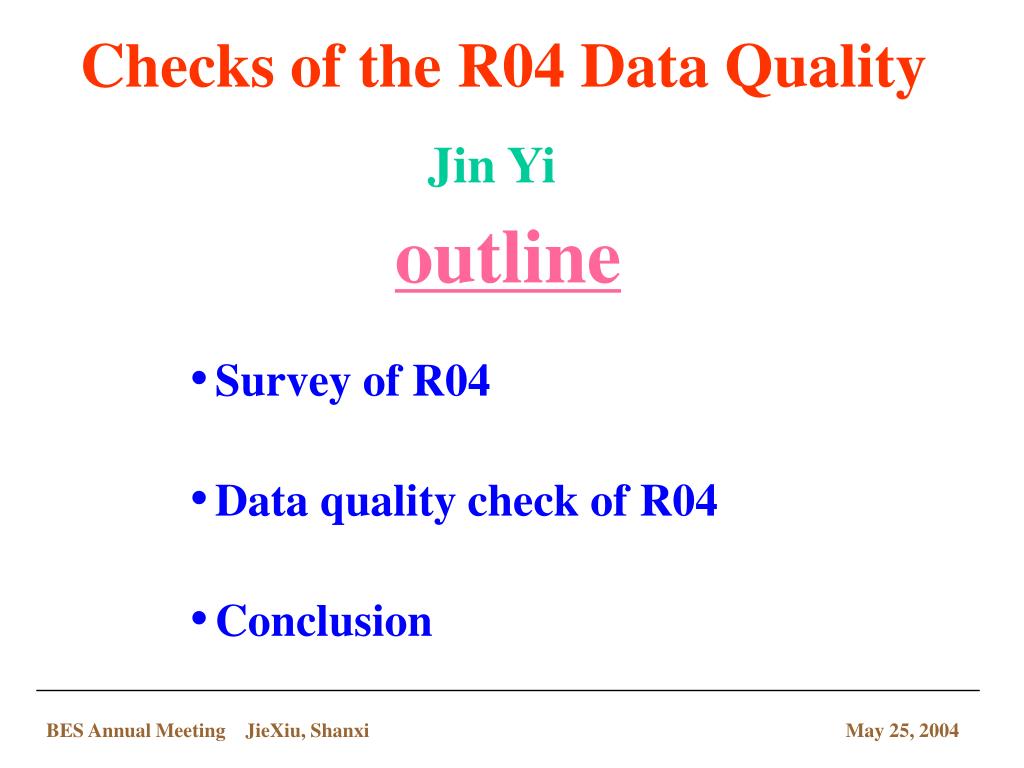 Checks of the R04 Data Quality

Jin Yi

outline

• Survey of R04

• Data quality check of R04

• Conclusion

BES Annual Meeting JieXiu, Shanxi

May 25, 2004